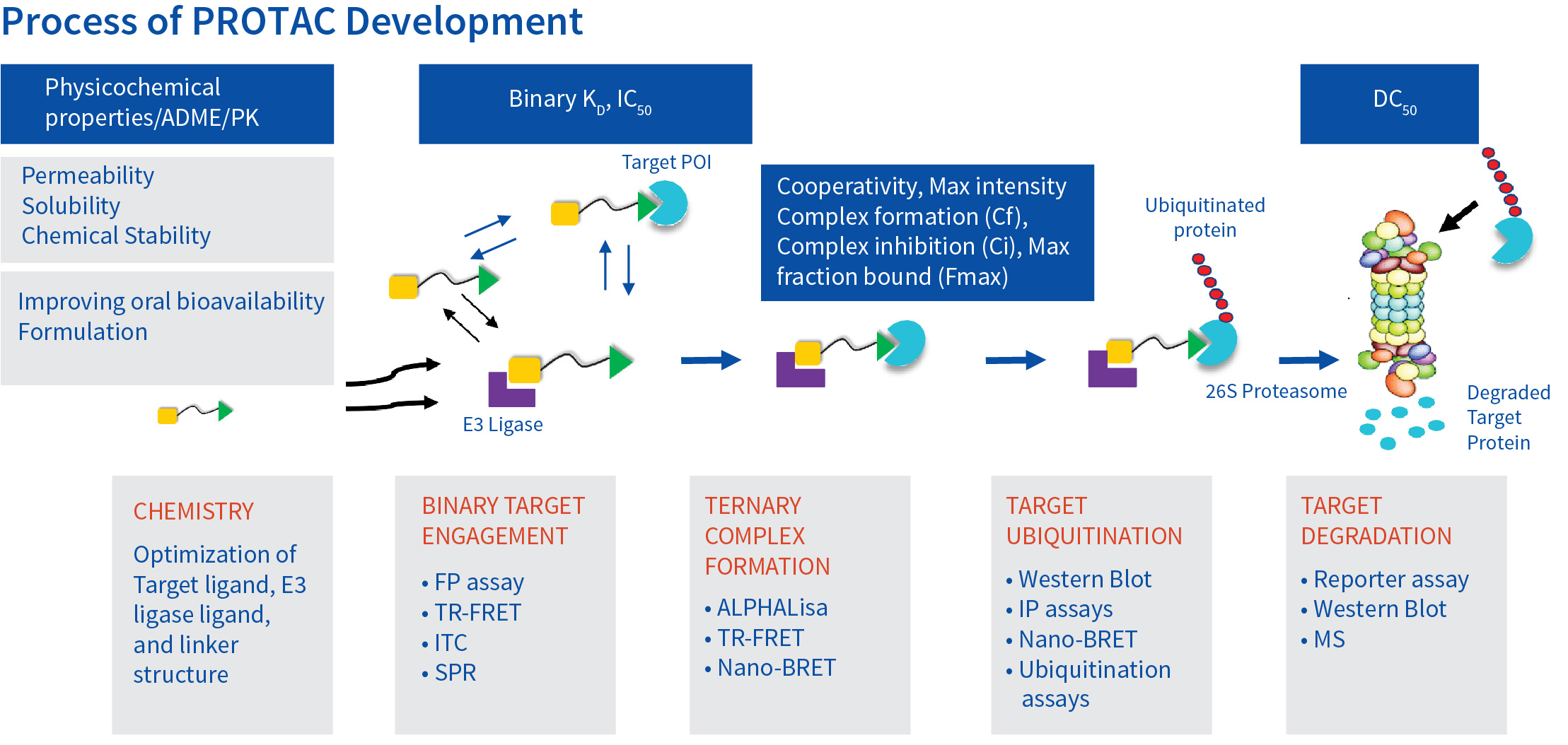 Process of PROTAC Development

Physicochemical properties/ADME/PK

Permeability
Solubility
Chemical Stability

Improving oral bioavailability
Formulation

Binary $K_D$, $IC_{50}$

Target POI

E3 Ligase

Cooperativity, Max intensity Complex formation (Cf), Complex inhibition (Ci), Max fraction bound (Fmax)

Ubiquitinated protein

$DC_{50}$

26S Proteasome

Degraded Target Protein

CHEMISTRY

Optimization of Target ligand, E3 ligase ligand, and linker structure

BINARY TARGET ENGAGEMENT

• FP assay
• TR-FRET
• ITC
• SPR

TERNARY COMPLEX FORMATION

• ALPHALisa
• TR-FRET
• Nano-BRET

TARGET UBIQUITINATION

• Western Blot
• IP assays
• Nano-BRET
• Ubiquitination assays

TARGET DEGRADATION

• Reporter assay
• Western Blot
• MS